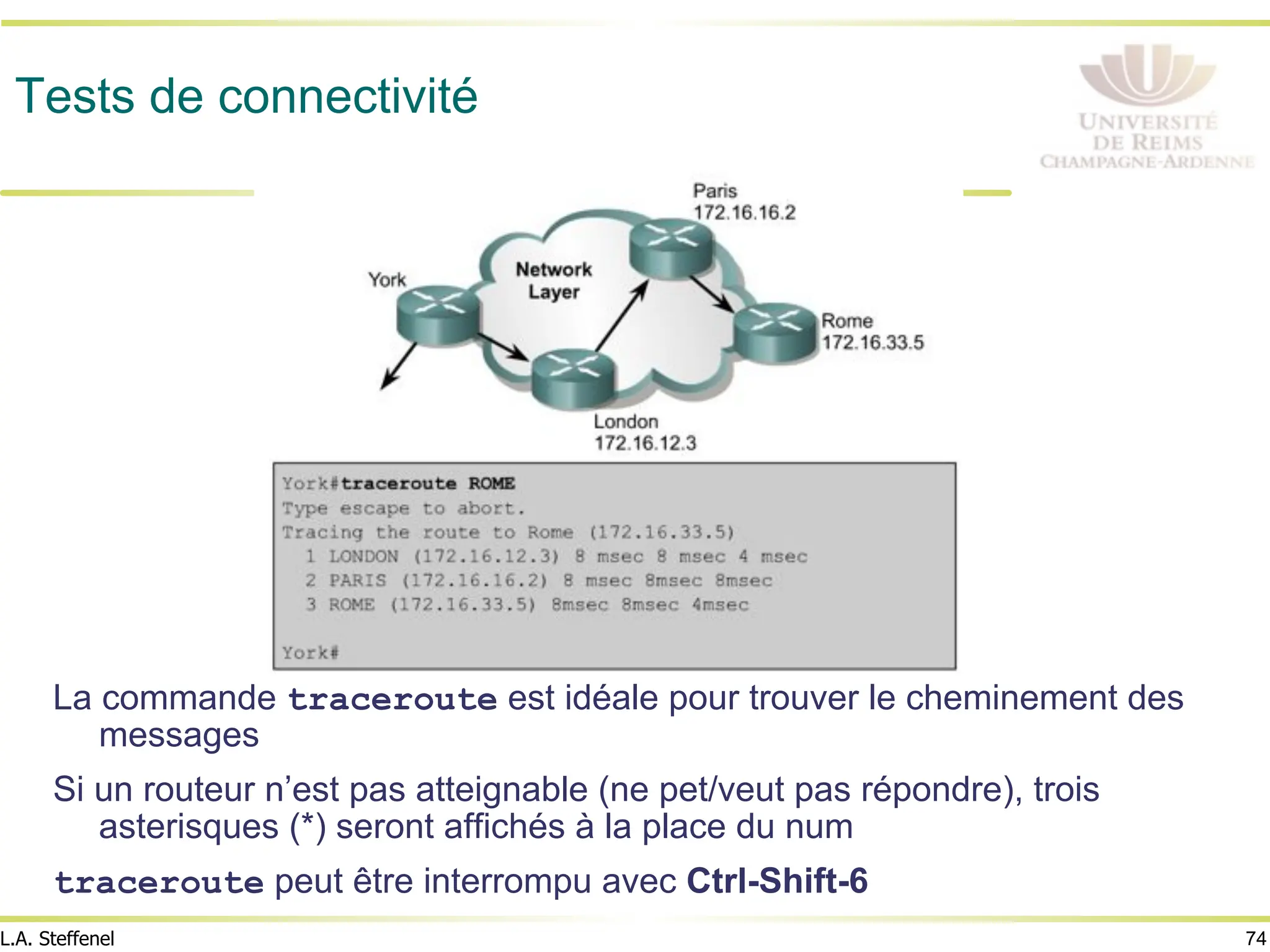 Tests de connectivité

UNIVERSITÉ DE REIMS CHAMPAGNE-ARDENNE

Paris
172.16.16.2

York

Network Layer

Rome
172.16.33.5

London
172.16.12.3

York#traceroute ROME
Type escape to abort.
Tracing the route to Rome (172.16.33.5)
1 LONDON (172.16.12.3) 8 msec 8 msec 4 msec
2 PARIS (172.16.16.2) 8 msec 8msec 8msec
3 ROME (172.16.33.5) 8msec 8msec 4msec

York#

La commande traceroute est idéale pour trouver le cheminement des messages

Si un routeur n'est pas atteignable (ne pet/veut pas répondre), trois asterisques (*) seront affichés à la place du num

traceroute peut être interrompu avec Ctrl-Shift-6

L.A. Steffenel

74